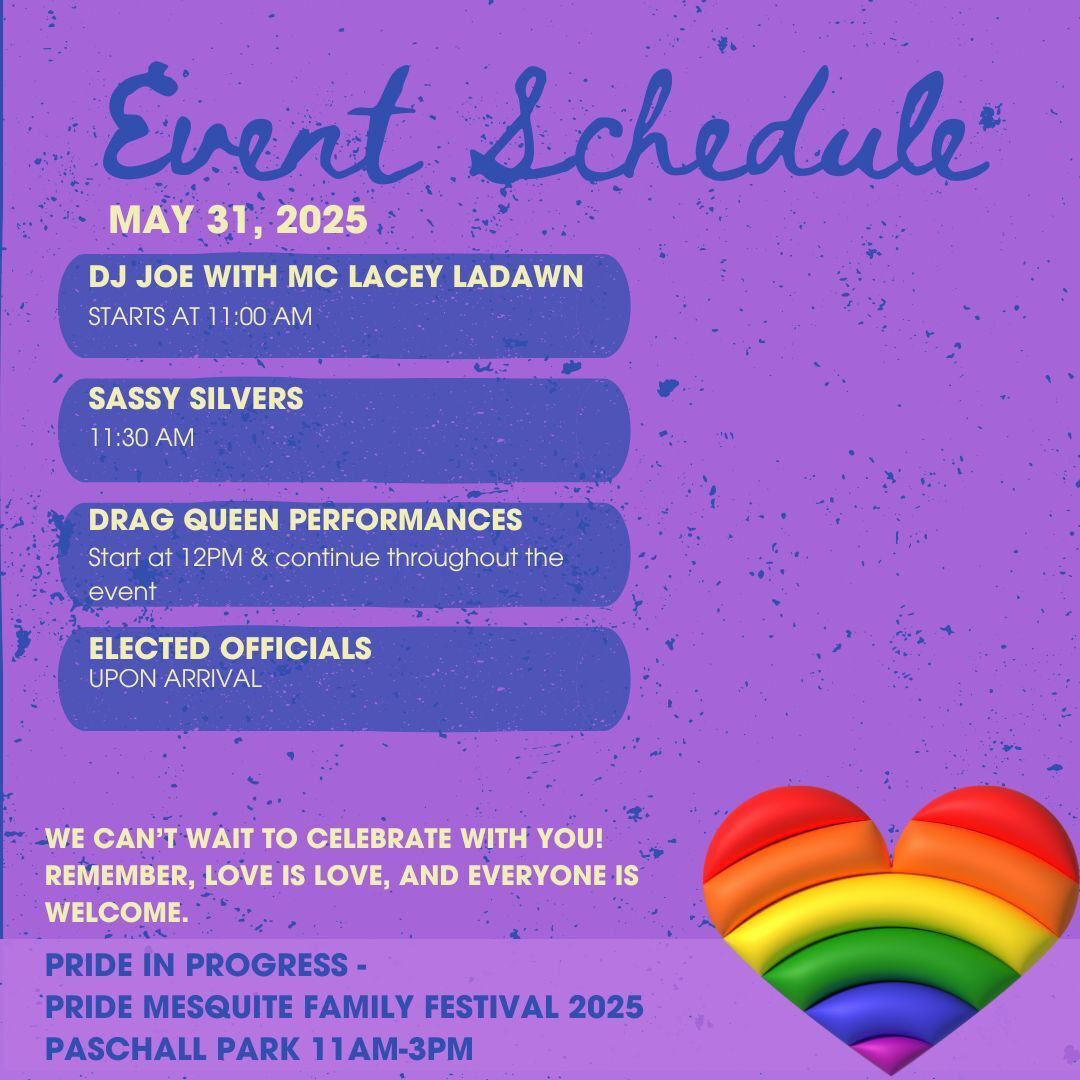 Event Schedule

MAY 31, 2025

DJ JOE WITH MC LACEY LADAWN
STARTS AT 11:00 AM

SASSY SILVERS
11:30 AM

DRAG QUEEN PERFORMANCES
Start at 12PM & continue throughout the event

ELECTED OFFICIALS
UPON ARRIVAL

WE CAN'T WAIT TO CELEBRATE WITH YOU! REMEMBER, LOVE IS LOVE, AND EVERYONE IS WELCOME.

PRIDE IN PROGRESS -
PRIDE MESQUITE FAMILY FESTIVAL 2025
PASCHALL PARK 11AM-3PM